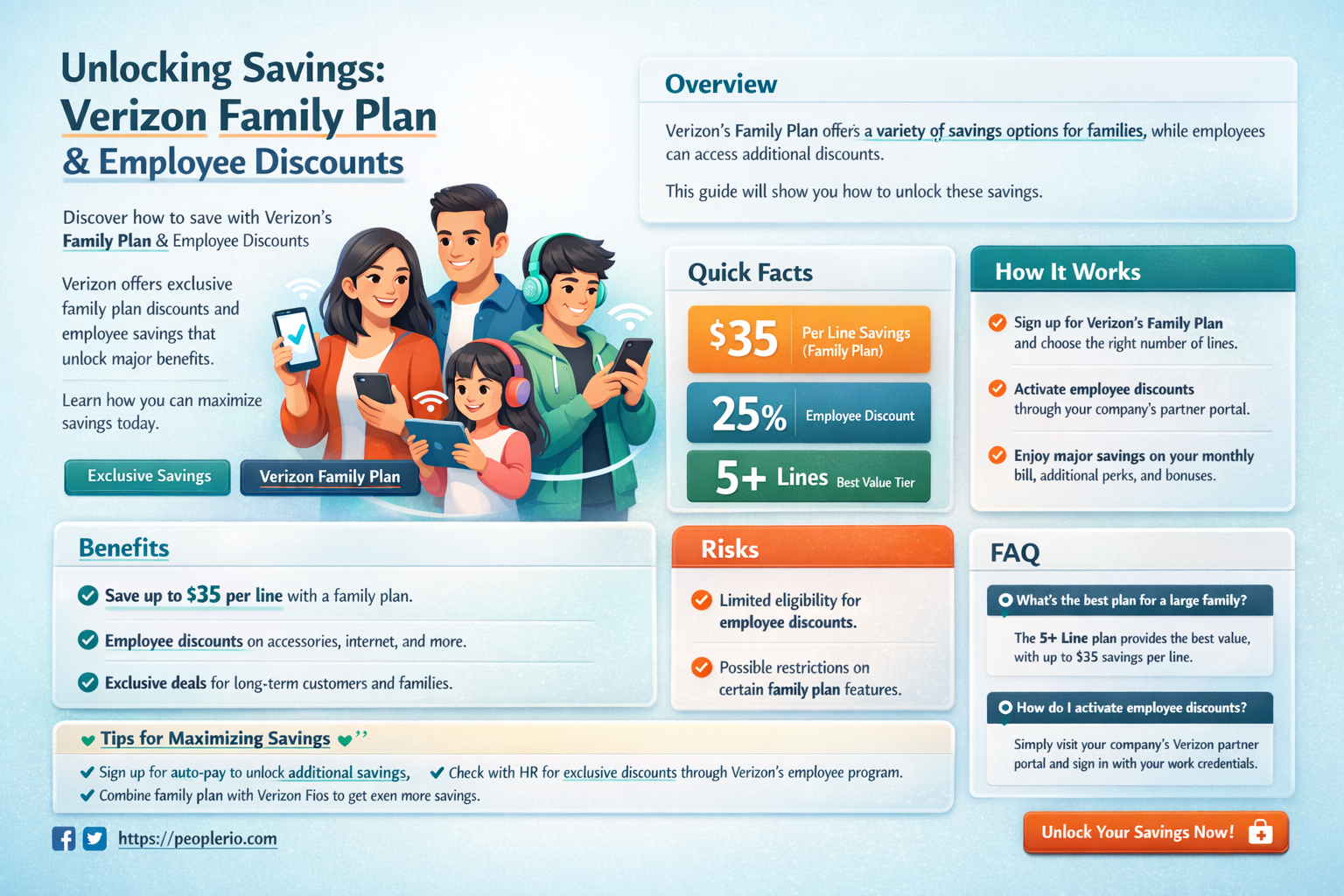 Unlocking Savings: Verizon Family Plan & Employee Discounts

Discover how to save with Verizon's Family Plan & Employee Discounts

Verizon offers exclusive family plan discounts and employee savings that unlock major benefits.

Learn how you can maximize savings today.

Exclusive Savings
Verizon Family Plan

Overview

Verizon's Family Plan offers a variety of savings options for families, while employees can access additional discounts.

This guide will show you how to unlock these savings.

Quick Facts

$35 Per Line Savings (Family Plan)

25% Employee Discount

5+ Lines Best Value Tier

How It Works

Sign up for Verizon's Family Plan and choose the right number of lines.

Activate employee discounts through your company's partner portal.

Enjoy major savings on your monthly bill, additional perks, and bonuses.

Benefits

Save up to $35 per line with a family plan.

Employee discounts on accessories, internet, and more.

Exclusive deals for long-term customers and families.

Risks

Limited eligibility for employee discounts.

Possible restrictions on certain family plan features.

FAQ

What's the best plan for a large family?

The 5+ Line plan provides the best value, with up to $35 savings per line.

How do I activate employee discounts?

Simply visit your company's Verizon partner portal and sign in with your work credentials.

Tips for Maximizing Savings

Sign up for auto-pay to unlock additional savings, Check with HR for exclusive discounts through Verizon's employee program.
Combine family plan with Verizon Fios to get exen more savings.

https://peoplerio.com

Unlock Your Savings Now!